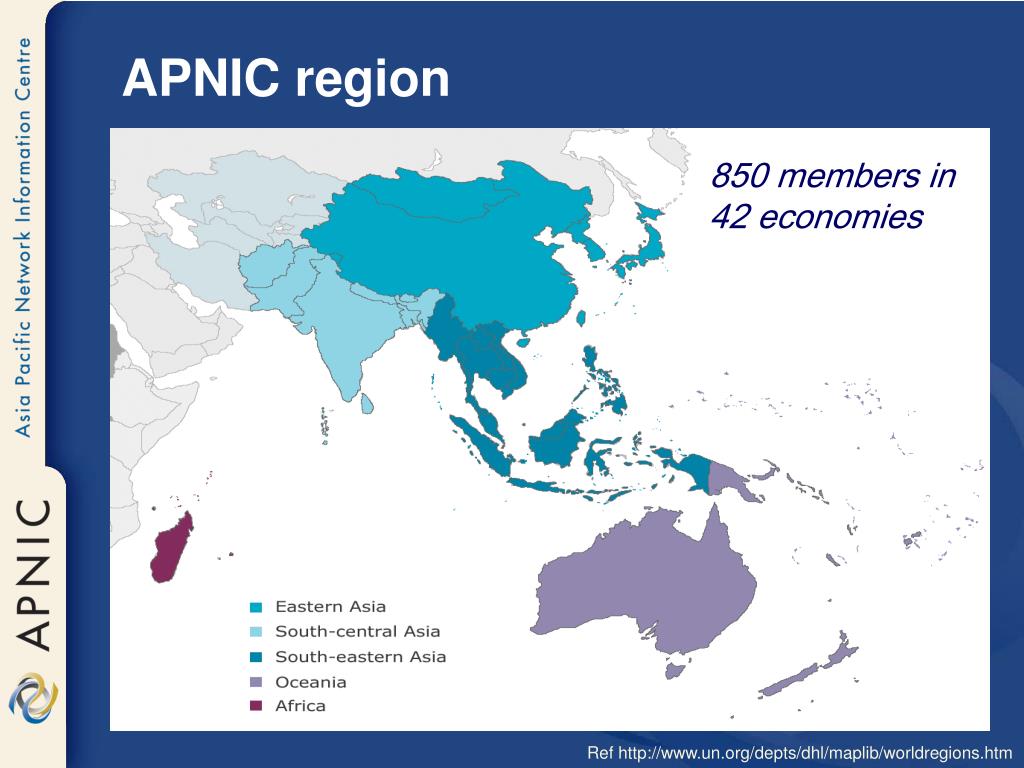 Asia Pacific Network Information Centre

APNIC

APNIC region

850 members in 42 economies

Eastern Asia
South-central Asia
South-eastern Asia
Oceania
Africa

Ref http://www.un.org/depts/dhl/maplib/worldregions.htm